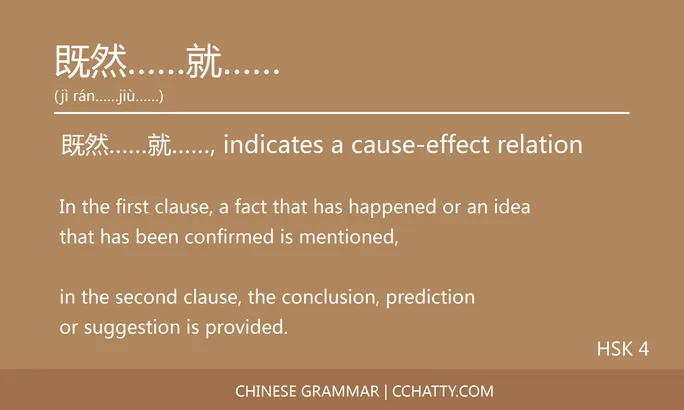 既然……就……
(jì rán……jiù……)

既然……就……, indicates a cause-effect relation

In the first clause, a fact that has happened or an idea that has been confirmed is mentioned,

in the second clause, the conclusion, prediction or suggestion is provided.

HSK 4

CHINESE GRAMMAR | CCHATTY.COM